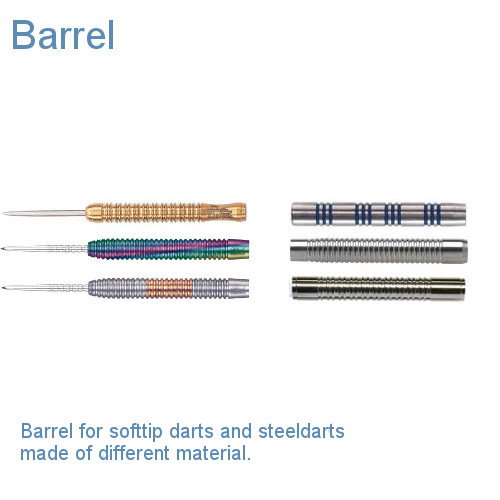 Barrel

Barrel for softtip darts and steeldarts made of different material.